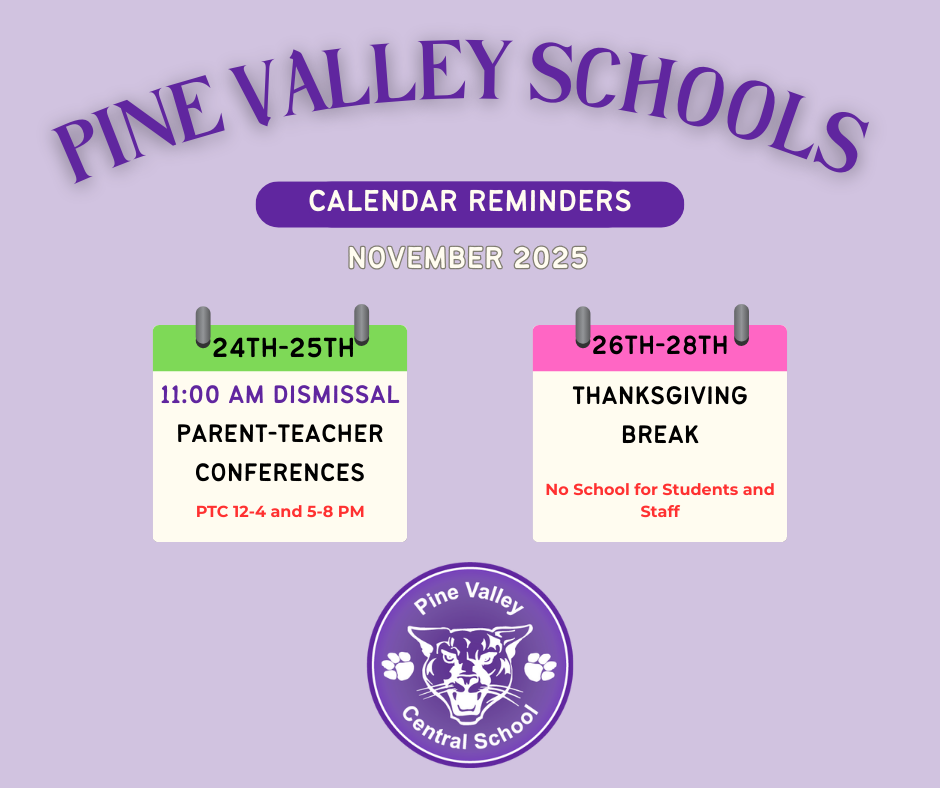 PINE VALLEY SCHOOLS

CALENDAR REMINDERS

NOVEMBER 2025

24TH-25TH

11:00 AM DISMISSAL

PARENT-TEACHER CONFERENCES

PTC 12-4 and 5-8 PM

26TH-28TH

THANKSGIVING BREAK

No School for Students and Staff

Pine Valley

Central School